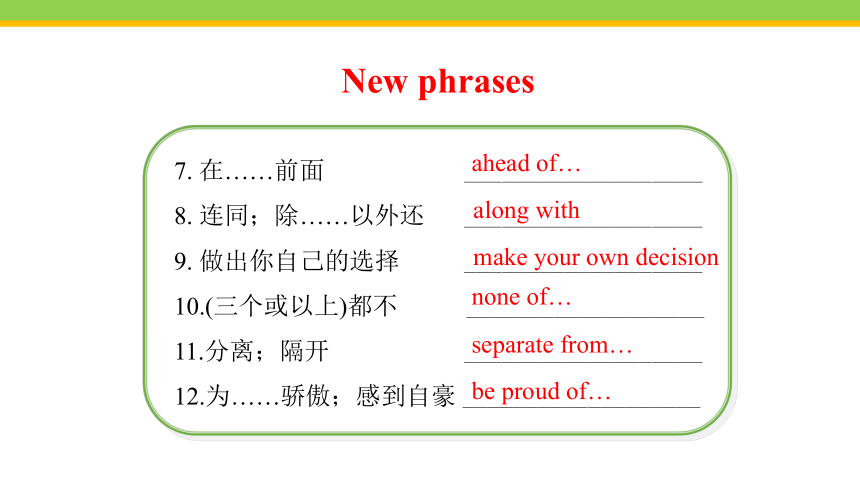 New phrases

7. 在……前面 ahead of…
8. 连同；除……以外还 along with
9. 做出你自己的选择 make your own decision
10.(三个或以上)都不 none of…
11.分离；隔开 separate from…
12.为……骄傲；感到自豪 be proud of…